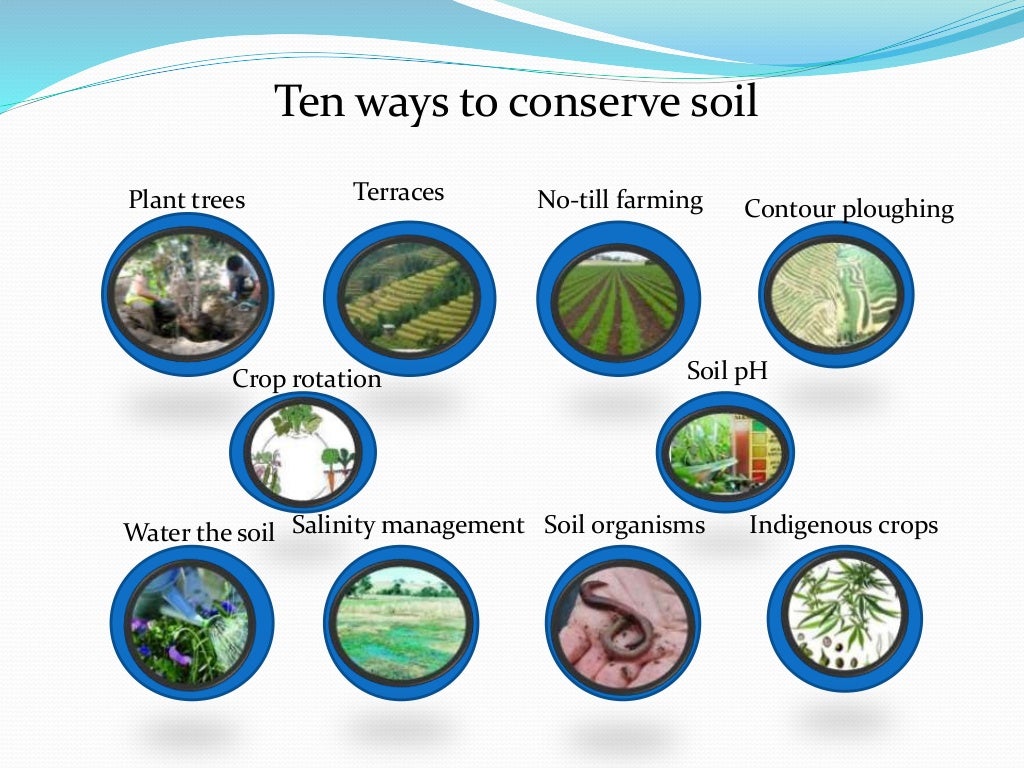 Ten ways to conserve soil

Plant trees

Terraces

No-till farming

Contour ploughing

Crop rotation

Soil pH

Water the soil

Salinity management

Soil organisms

Indigenous crops